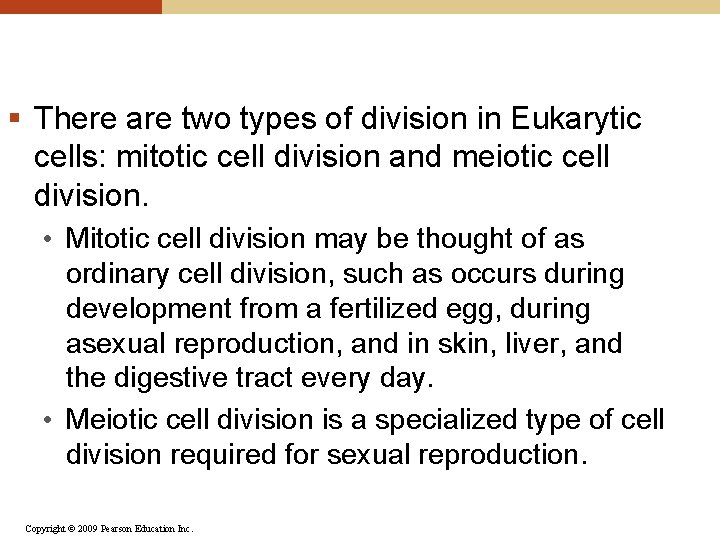 ▪ There are two types of division in Eukarytic cells: mitotic cell division and meiotic cell division.

• Mitotic cell division may be thought of as ordinary cell division, such as occurs during development from a fertilized egg, during asexual reproduction, and in skin, liver, and the digestive tract every day.

• Meiotic cell division is a specialized type of cell division required for sexual reproduction.

Copyright © 2009 Pearson Education Inc.